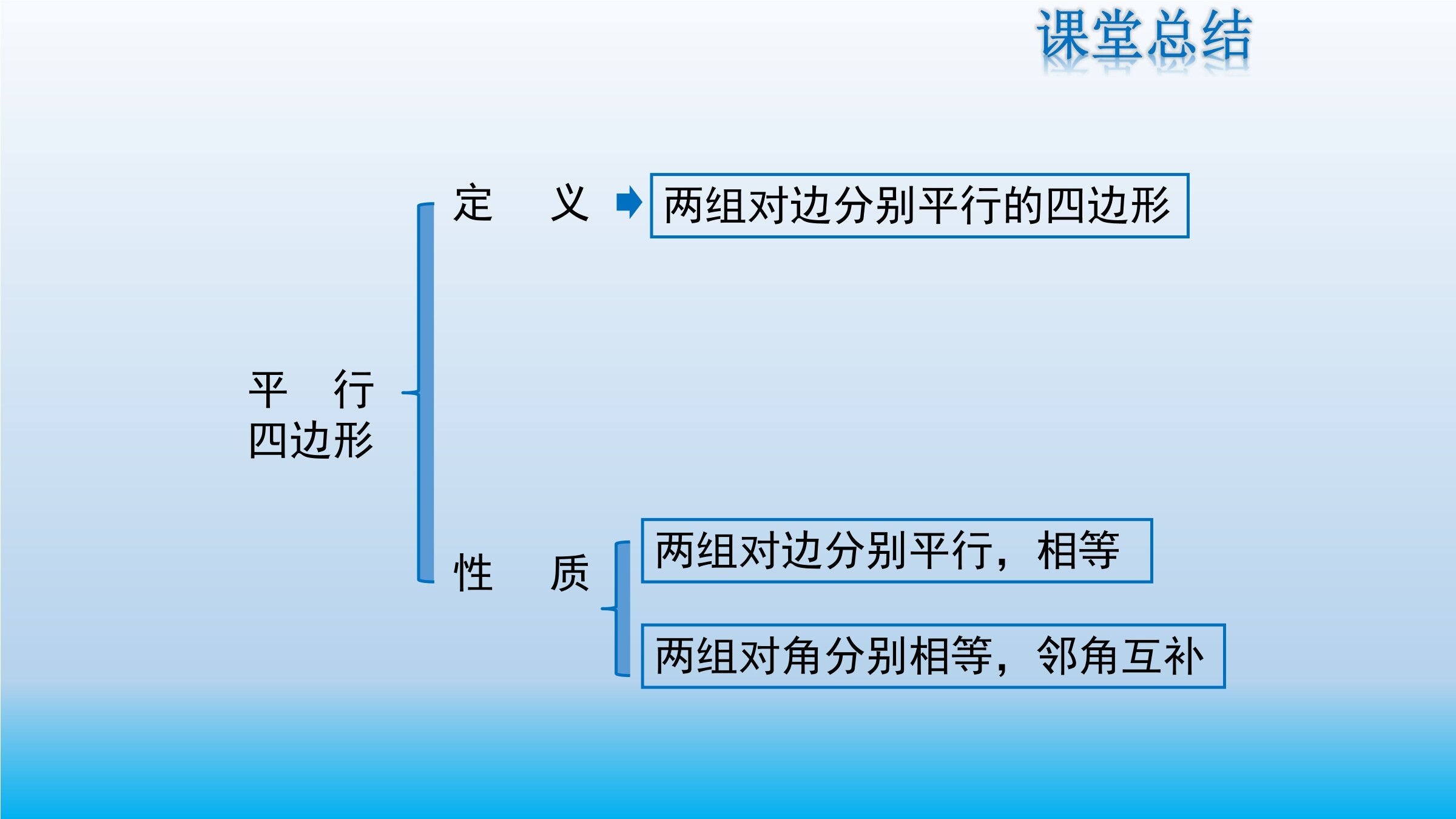 课堂总结

平　行
四边形

定　义

两组对边分别平行的四边形

性　质

两组对边分别平行，相等

两组对角分别相等，邻角互补